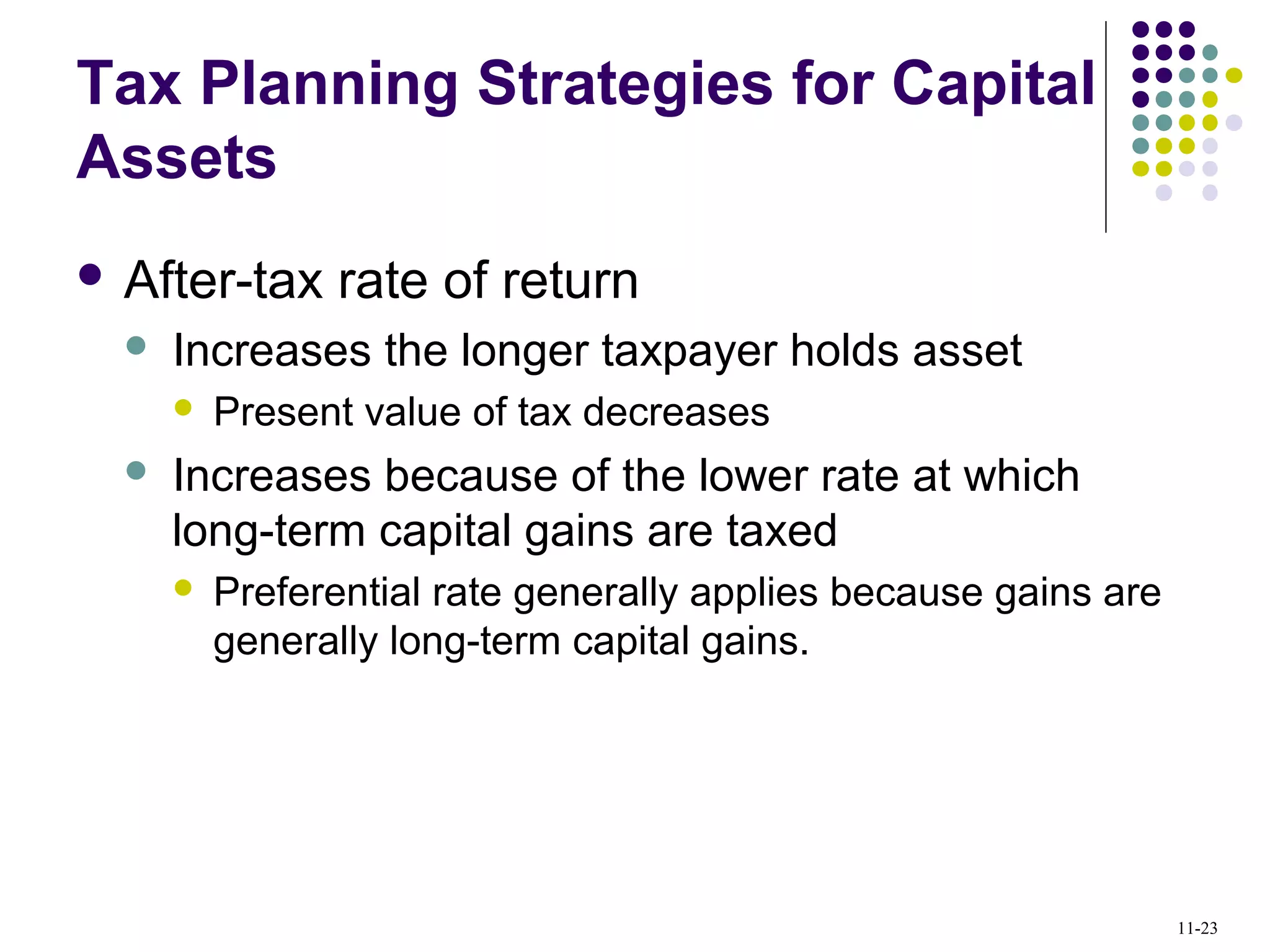 Tax Planning Strategies for Capital Assets

- After-tax rate of return
  - Increases the longer taxpayer holds asset
    - Present value of tax decreases
  - Increases because of the lower rate at which long-term capital gains are taxed
    - Preferential rate generally applies because gains are generally long-term capital gains.

11-23